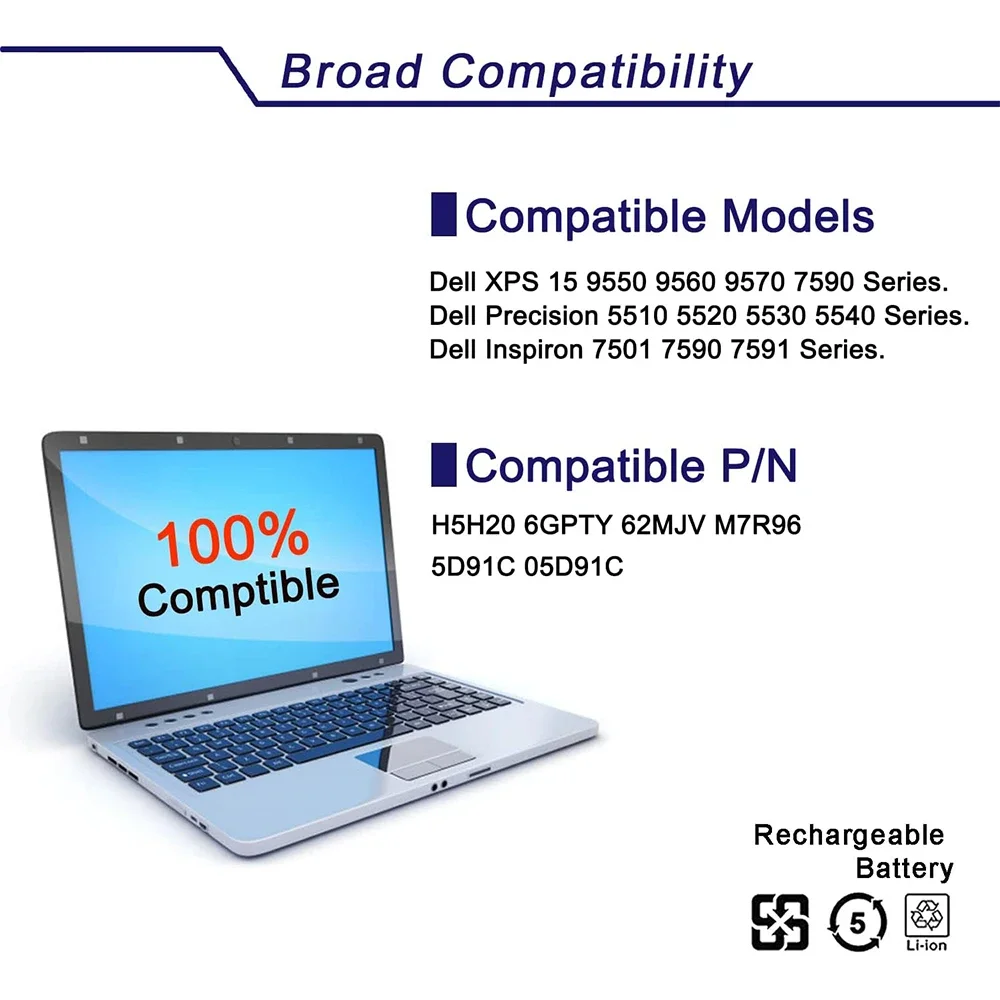 Broad Compatibility

Compatible Models

Dell XPS 15 9550 9560 9570 7590 Series.
Dell Precision 5510 5520 5530 5540 Series.
Dell Inspiron 7501 7590 7591 Series.

100%
Comptible

Compatible P/N

H5H20 6GPTY 62MJV M7R96
5D91C 05D91C

Rechargeable
Battery

5

Li-ion